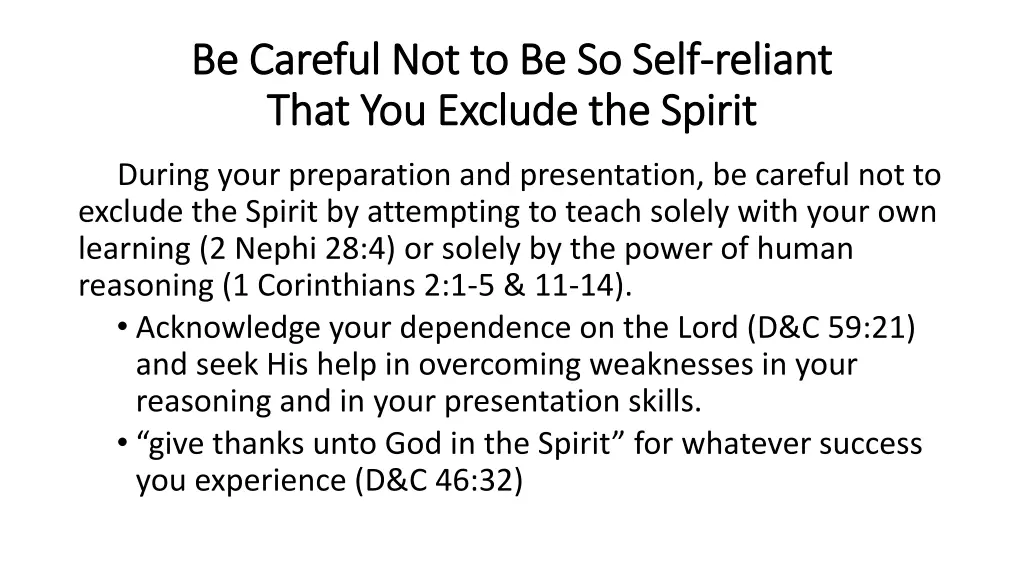 Be Careful Not to Be So Self-reliant
That You Exclude the Spirit

During your preparation and presentation, be careful not to exclude the Spirit by attempting to teach solely with your own learning (2 Nephi 28:4) or solely by the power of human reasoning (1 Corinthians 2:1-5 & 11-14).

• Acknowledge your dependence on the Lord (D&C 59:21) and seek His help in overcoming weaknesses in your reasoning and in your presentation skills.
• “give thanks unto God in the Spirit” for whatever success you experience (D&C 46:32)